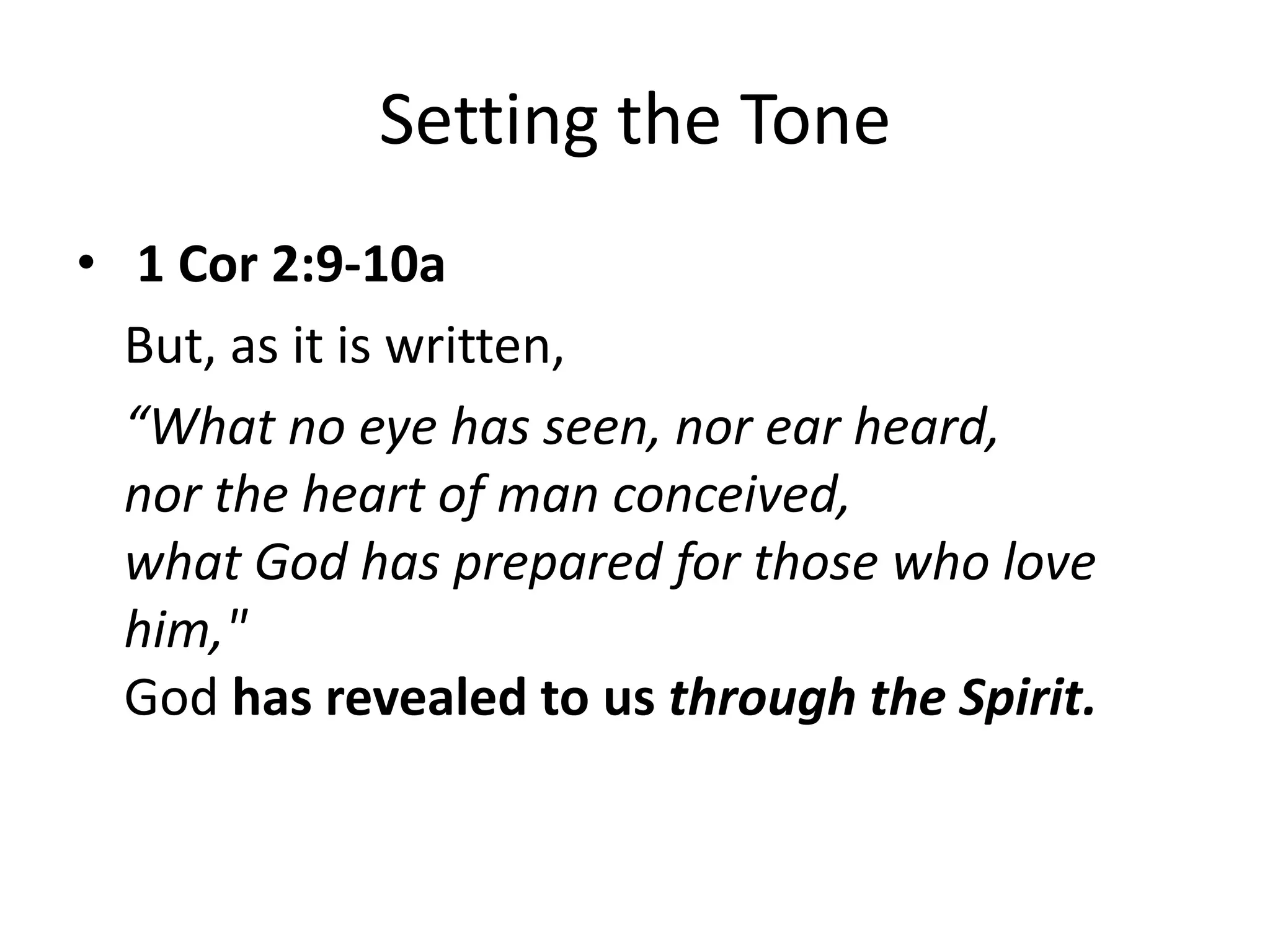 Setting the Tone

• 1 Cor 2:9-10a

But, as it is written,

“What no eye has seen, nor ear heard,
nor the heart of man conceived,
what God has prepared for those who love him,"
God has revealed to us through the Spirit.